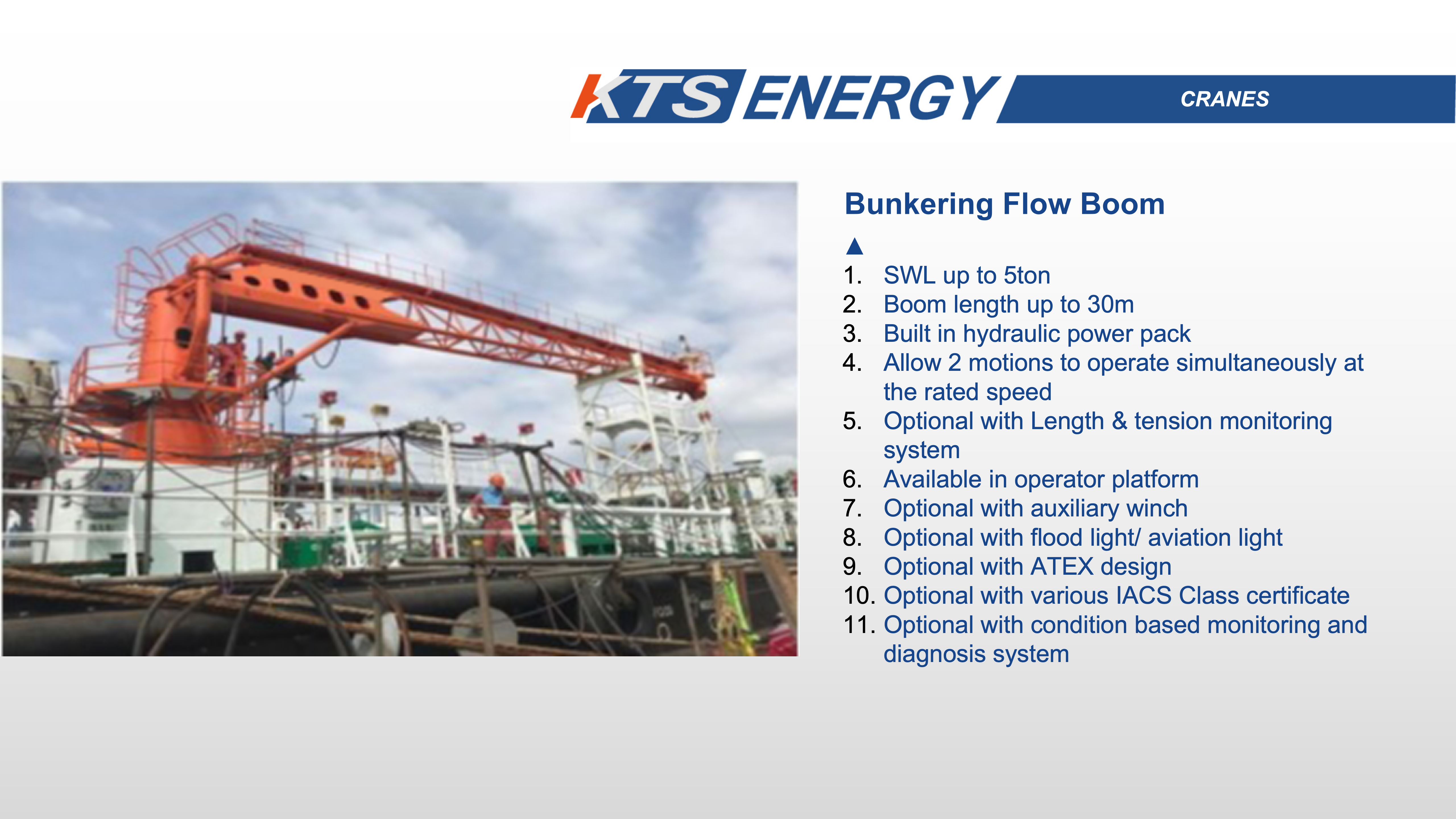 KTS ENERGY

CRANES

Bunkering Flow Boom

▲

1. SWL up to 5ton
2. Boom length up to 30m
3. Built in hydraulic power pack
4. Allow 2 motions to operate simultaneously at the rated speed
5. Optional with Length & tension monitoring system
6. Available in operator platform
7. Optional with auxiliary winch
8. Optional with flood light/ aviation light
9. Optional with ATEX design
10. Optional with various IACS Class certificate
11. Optional with condition based monitoring and diagnosis system